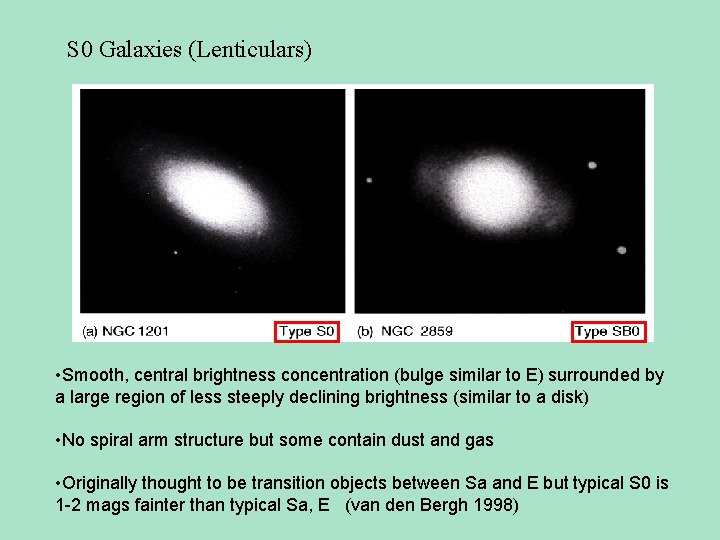 S0 Galaxies (Lenticulars)

(a) NGC 1201

Type S0

(b) NGC 2859

Type SB0

•Smooth, central brightness concentration (bulge similar to E) surrounded by a large region of less steeply declining brightness (similar to a disk)

•No spiral arm structure but some contain dust and gas

•Originally thought to be transition objects between Sa and E but typical S0 is 1-2 mags fainter than typical Sa, E (van den Bergh 1998)